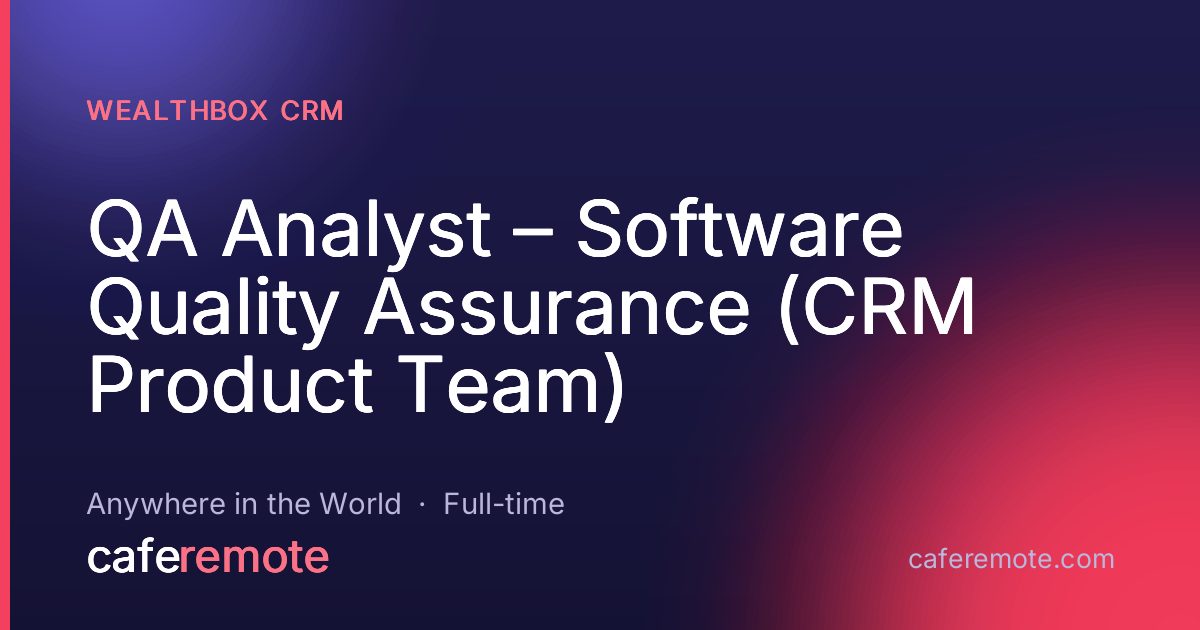 WEALTHBOX CRM

QA Analyst – Software Quality Assurance (CRM Product Team)

Anywhere in the World · Full-time

caferemote

caferemote.com